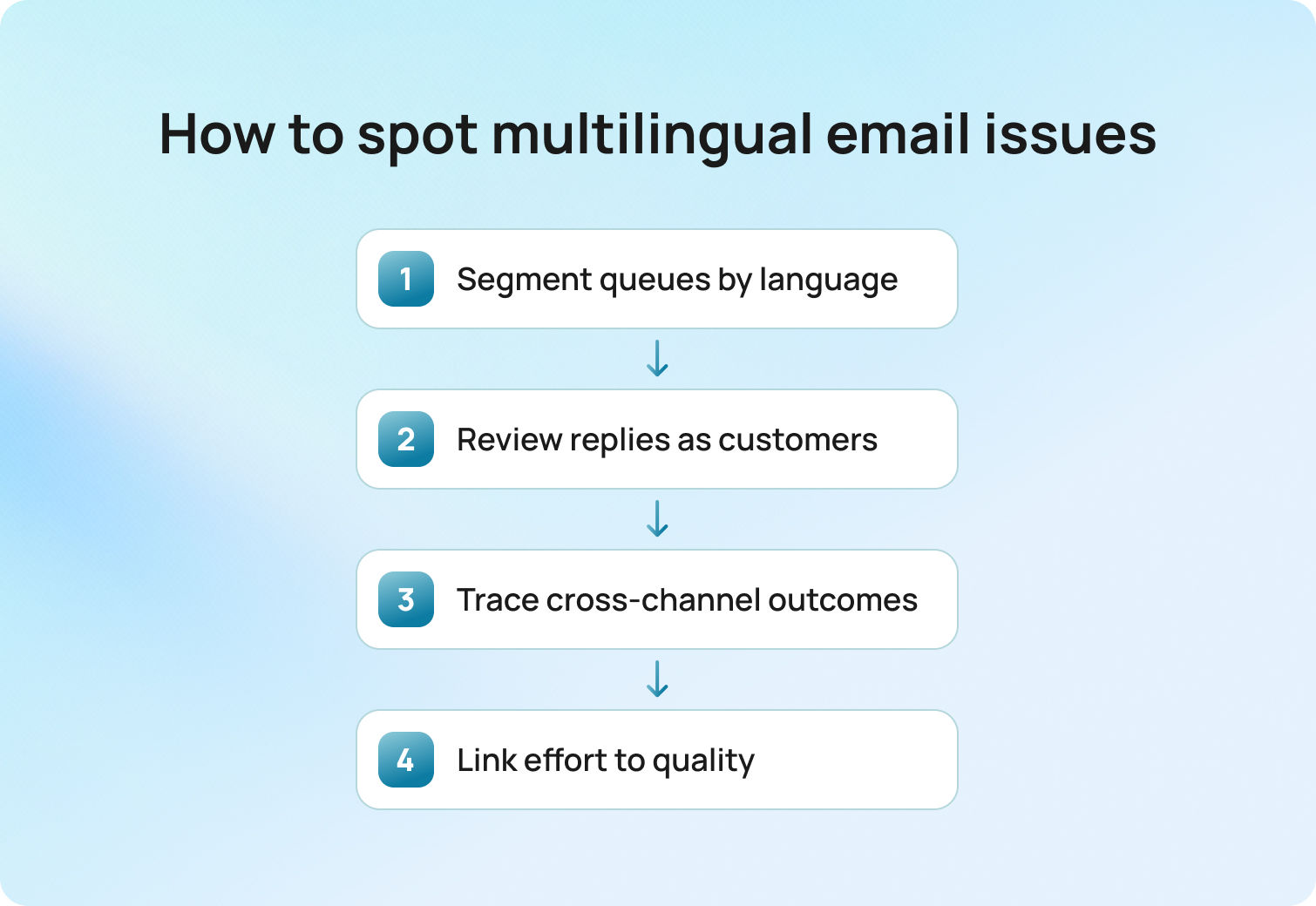 How to spot multilingual email issues

1 Segment queues by language

2 Review replies as customers

3 Trace cross-channel outcomes

4 Link effort to quality